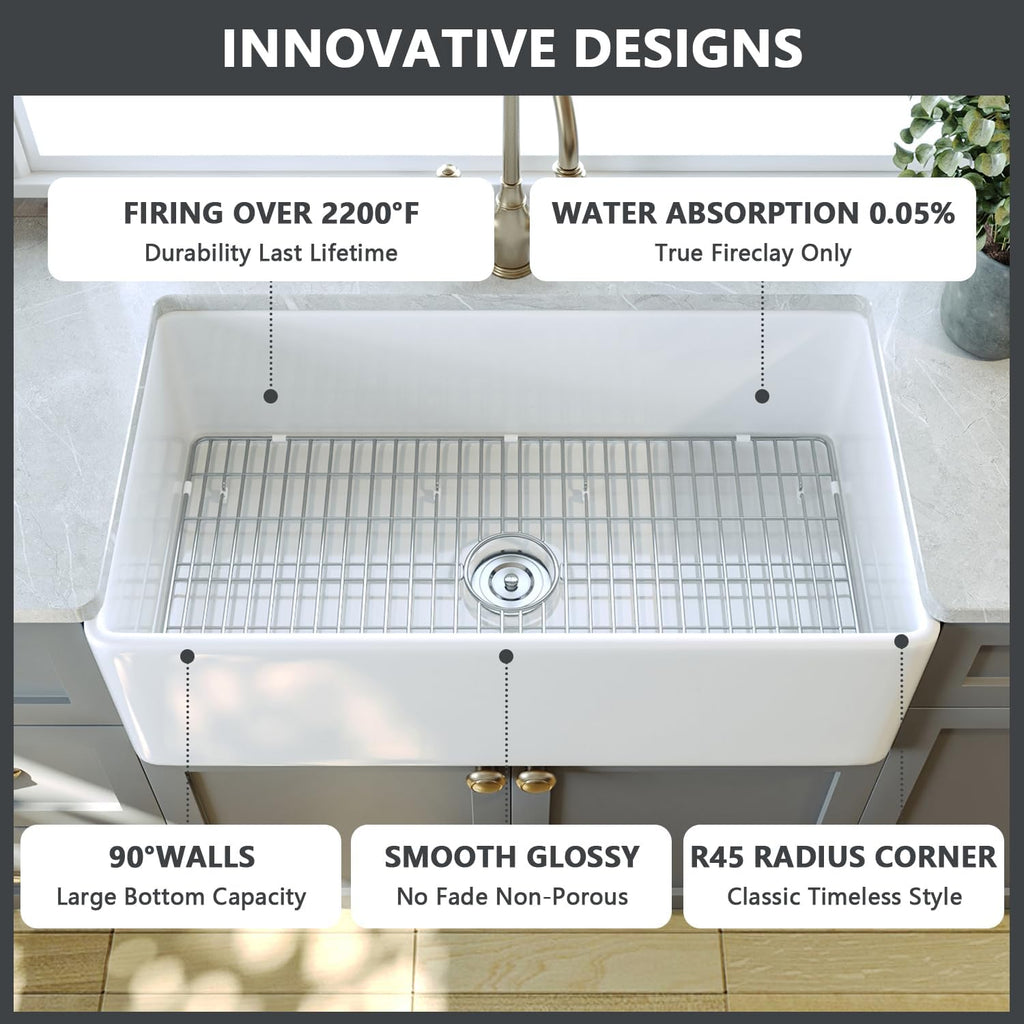 INNOVATIVE DESIGNS

FIRING OVER 2200°F
Durability Last Lifetime

WATER ABSORPTION 0.05%
True Fireclay Only

90°WALLS
Large Bottom Capacity

SMOOTH GLOSSY
No Fade Non-Porous

R45 RADIUS CORNER
Classic Timeless Style